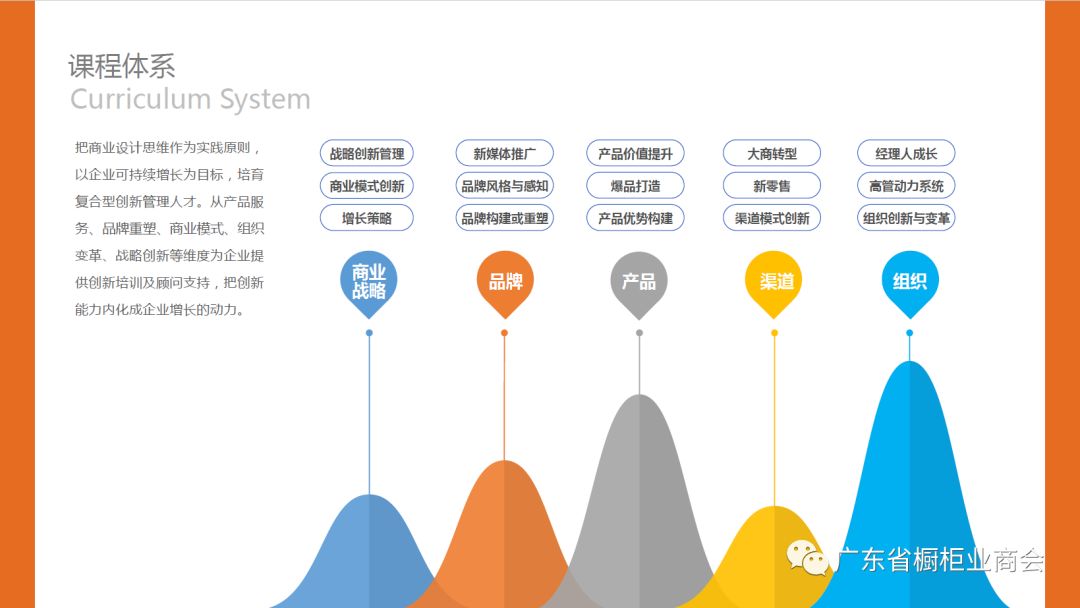 课程体系
Curriculum System

把商业设计思维作为实践原则，以企业可持续增长为目标，培育复合型创新管理人才。从产品服务、品牌重塑、商业模式、组织变革、战略创新等维度为企业提供创新培训及顾问支持，把创新能力内化成企业增长的动力。

战略创新管理
商业模式创新
增长策略
商业战略

新媒体推广
品牌风格与感知
品牌构建或重塑
品牌

产品价值提升
爆品打造
产品优势构建
产品

大商转型
新零售
渠道模式创新
渠道

经理人成长
高管动力系统
组织创新与变革
组织

广东省橱柜业商会